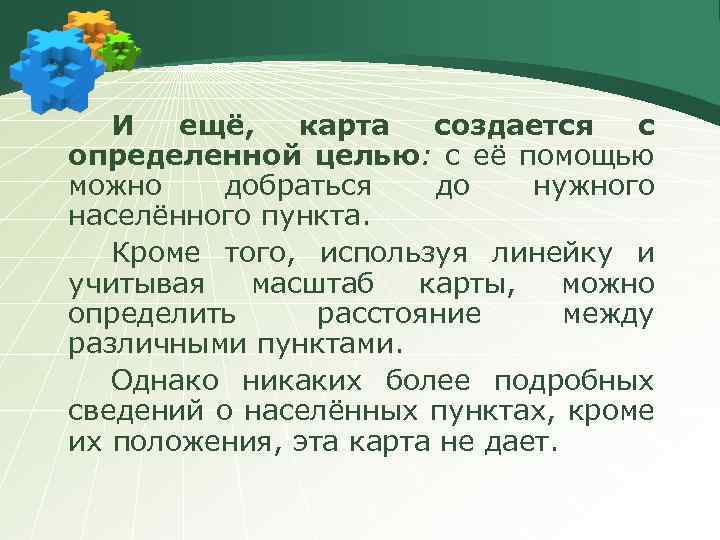 И ещё, карта создается с определенной целью: с её помощью можно добраться до нужного населённого пункта.

Кроме того, используя линейку и учитывая масштаб карты, можно определить расстояние между различными пунктами.

Однако никаких более подробных сведений о населённых пунктах, кроме их положения, эта карта не дает.